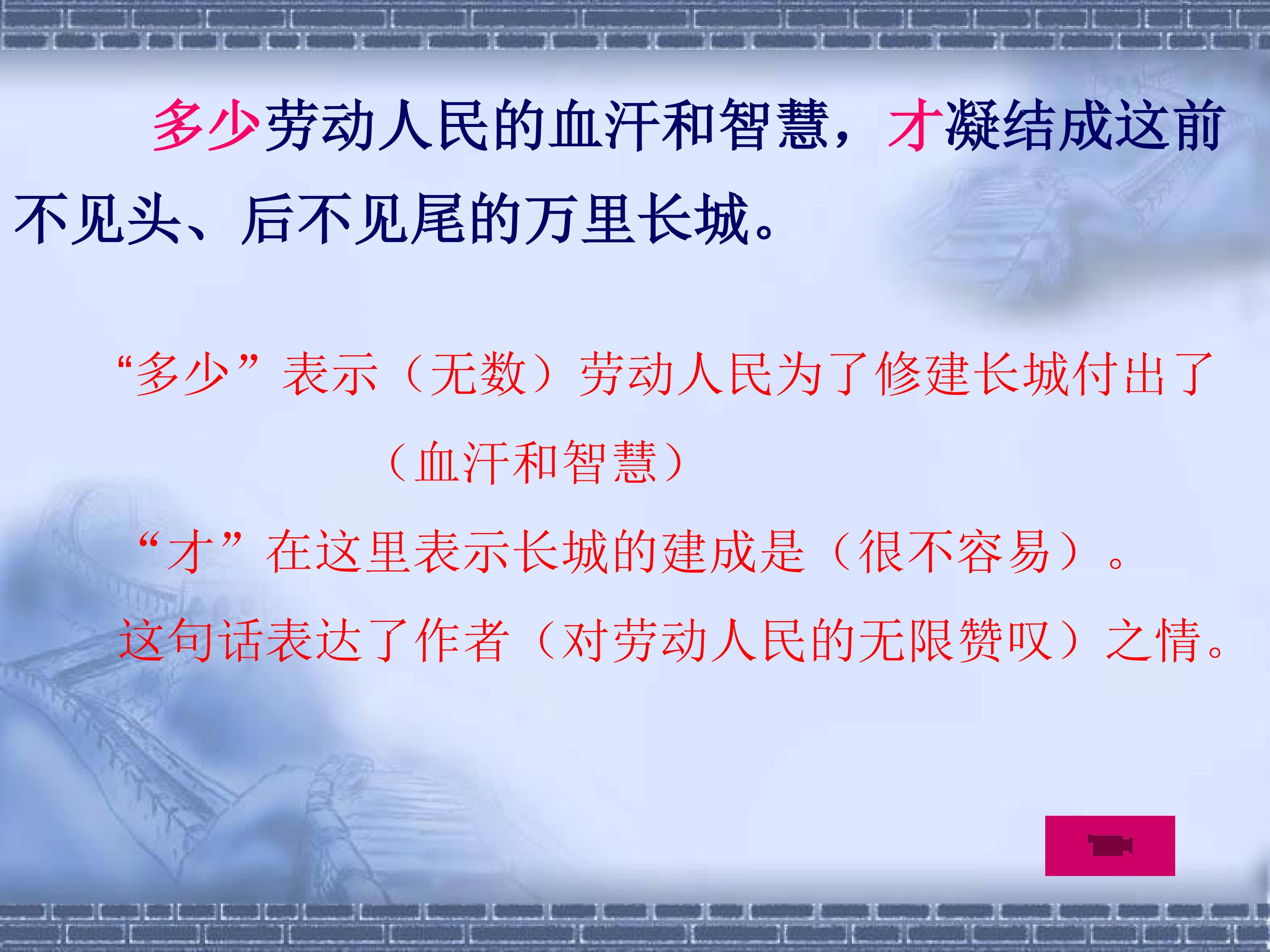 多少劳动人民的血汗和智慧，才凝结成这前不见头、后不见尾的万里长城。

“多少”表示（无数）劳动人民为了修建长城付出了（血汗和智慧）

“才”在这里表示长城的建成是（很不容易）。

这句话表达了作者（对劳动人民的无限赞叹）之情。